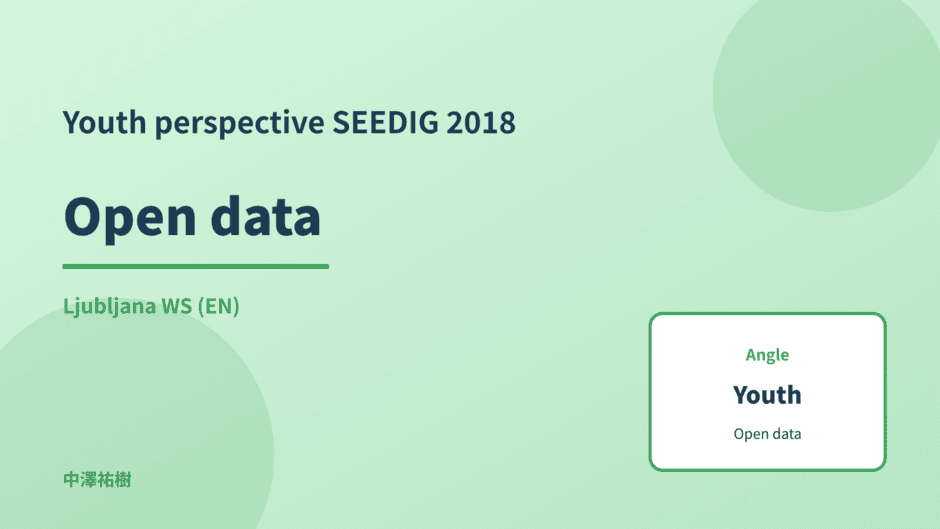 Youth perspective SEEDIG 2018

Open data

Ljubljana WS (EN)

Angle

Youth

Open data

中澤祐樹